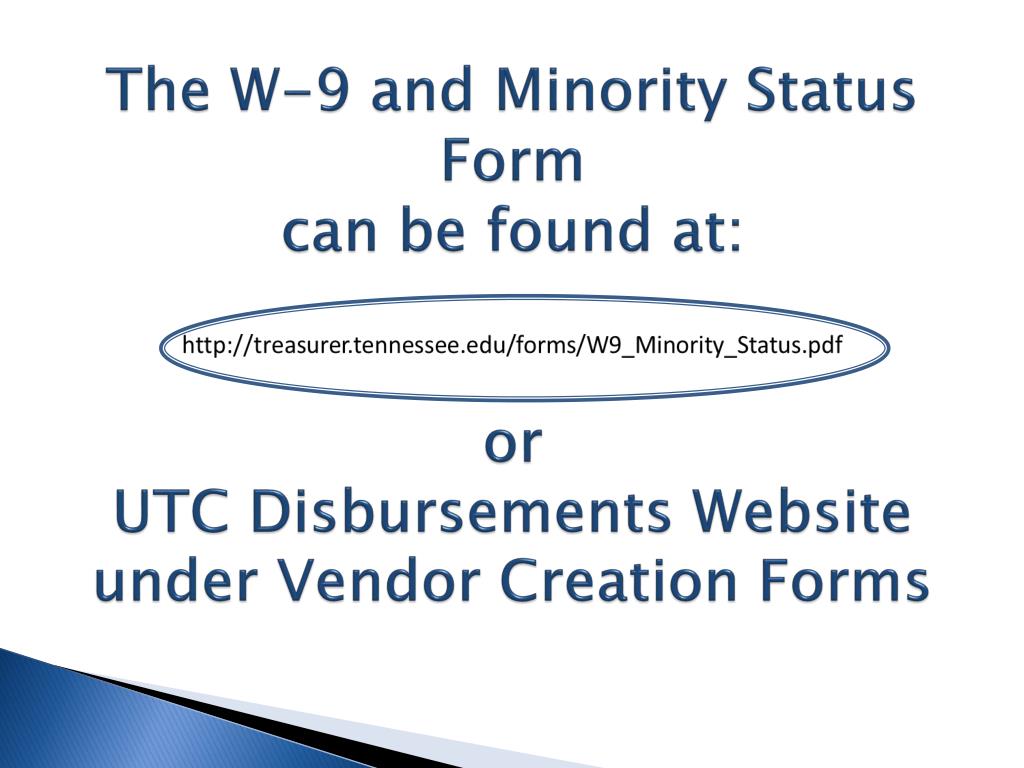 The W-9 and Minority Status Form
can be found at:

http://treasurer.tennessee.edu/forms/W9_Minority_Status.pdf

or
UTC Disbursements Website under Vendor Creation Forms